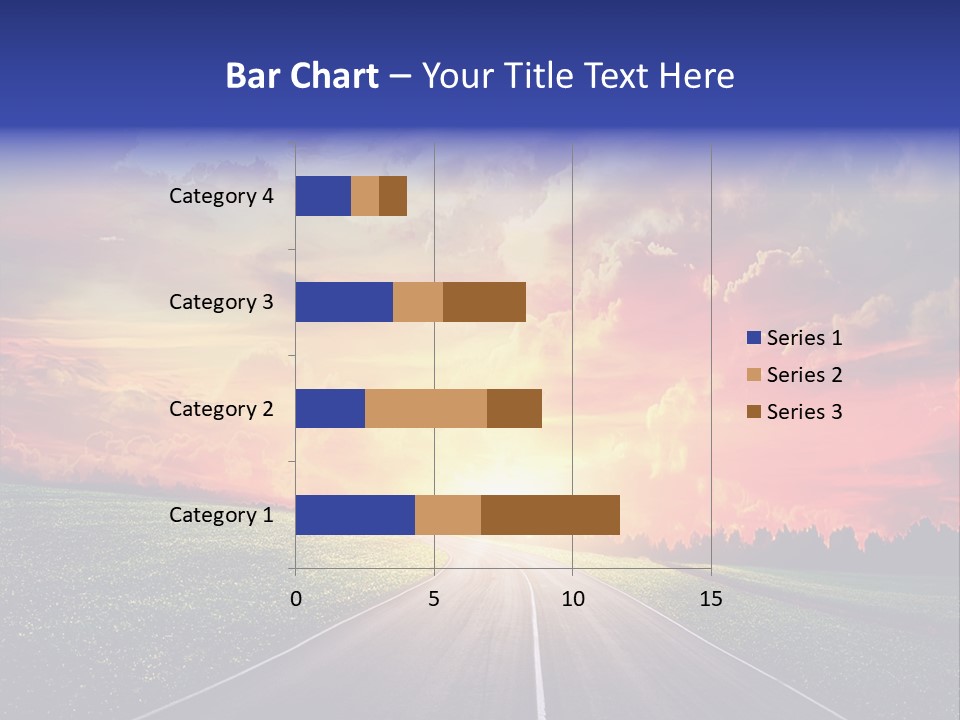 Bar Chart – Your Title Text Here

Category 4
Category 3
Category 2
Category 1

0
5
10
15

Series 1
Series 2
Series 3